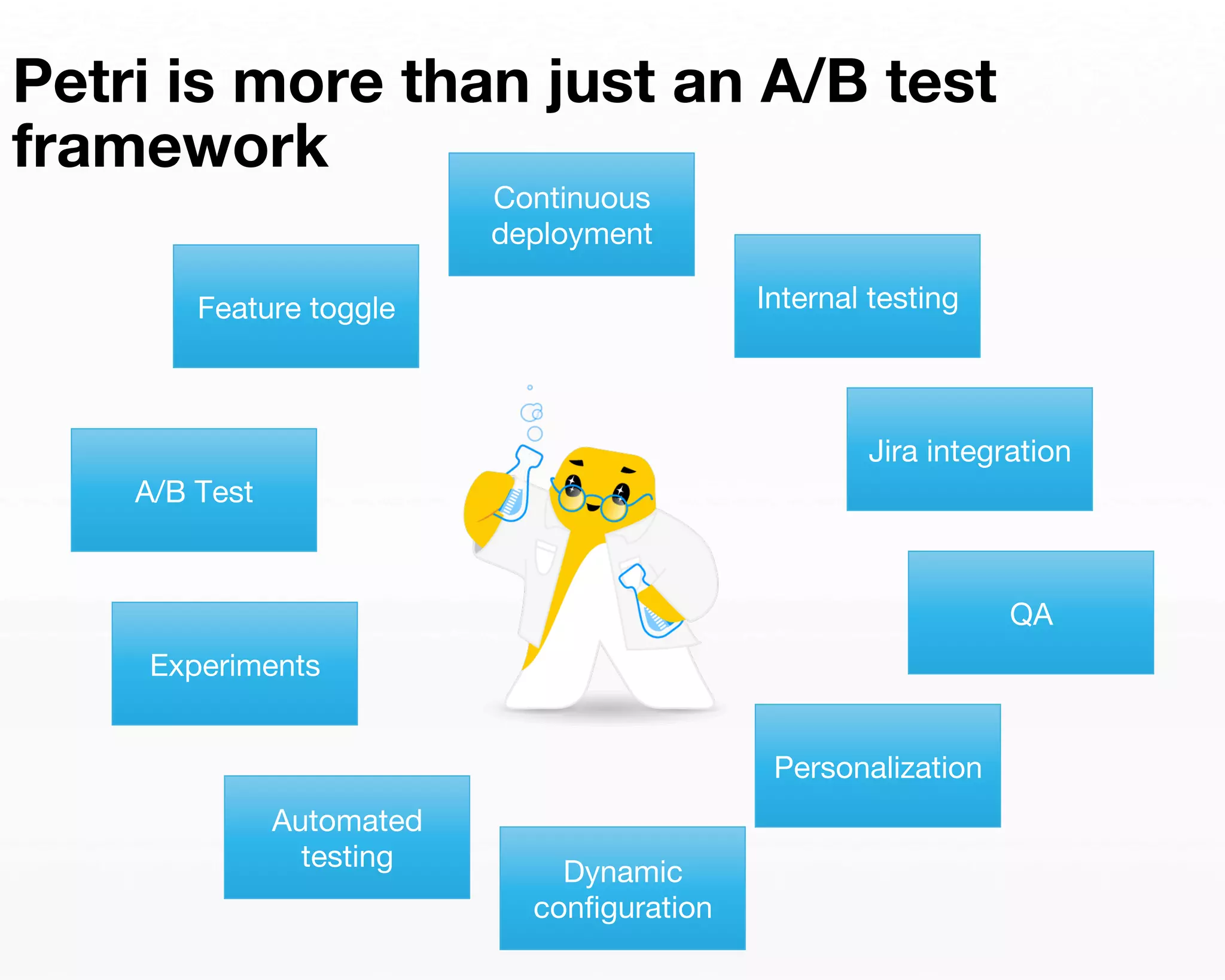 Petri is more than just an A/B test framework

Continuous deployment

Feature toggle

Internal testing

Jira integration

A/B Test

QA

Experiments

Personalization

Automated testing

Dynamic configuration